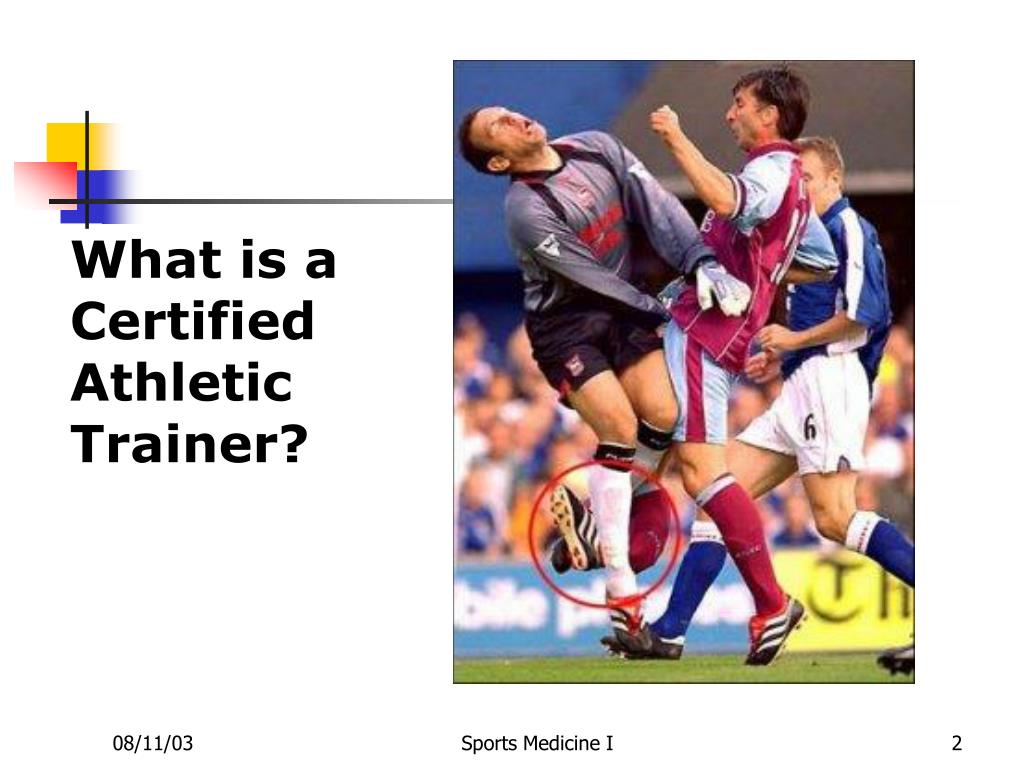 What is a Certified Athletic Trainer?

6

08/11/03

Sports Medicine I

2